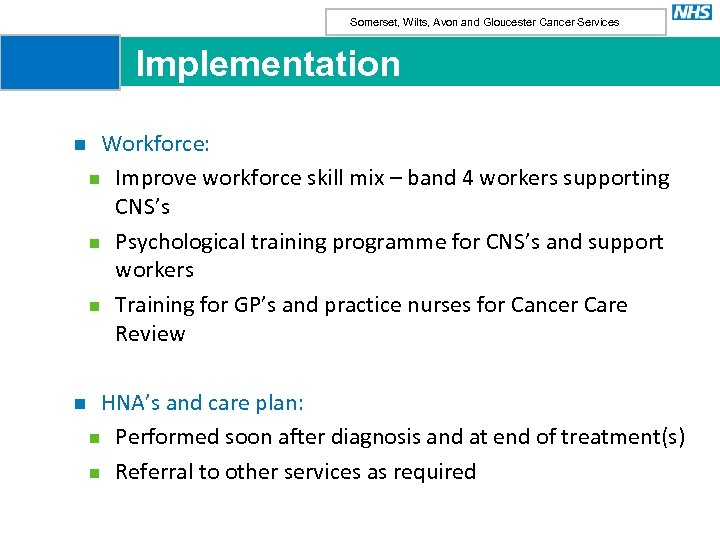 Somerset, Wilts, Avon and Gloucester Cancer Services

NHS

Implementation

Workforce:

Improve workforce skill mix – band 4 workers supporting CNS's

Psychological training programme for CNS's and support workers

Training for GP's and practice nurses for Cancer Care Review

HNA's and care plan:

Performed soon after diagnosis and at end of treatment(s)

Referral to other services as required